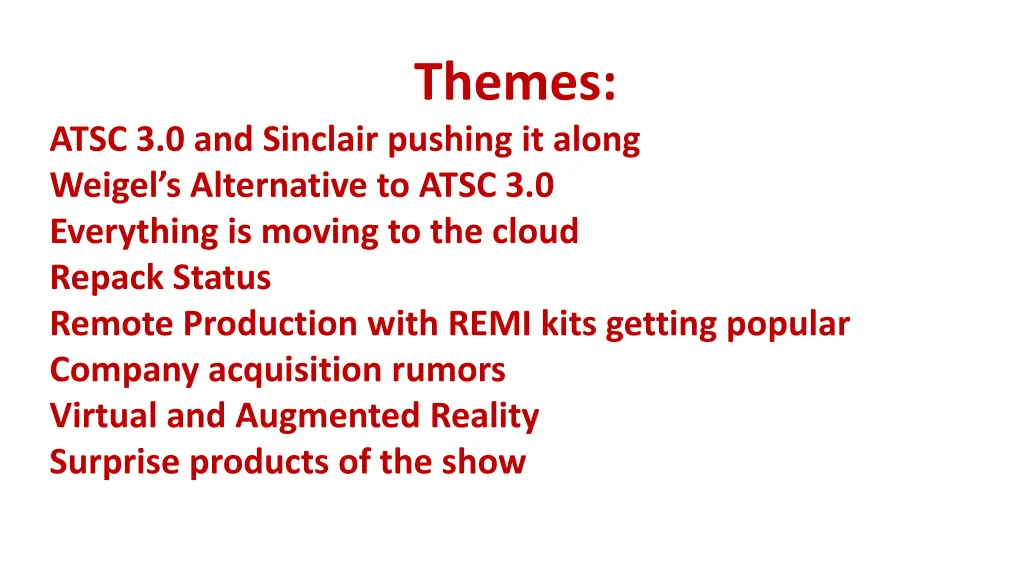 Themes:
ATSC 3.0 and Sinclair pushing it along
Weigel's Alternative to ATSC 3.0
Everything is moving to the cloud
Repack Status
Remote Production with REMI kits getting popular
Company acquisition rumors
Virtual and Augmented Reality
Surprise products of the show